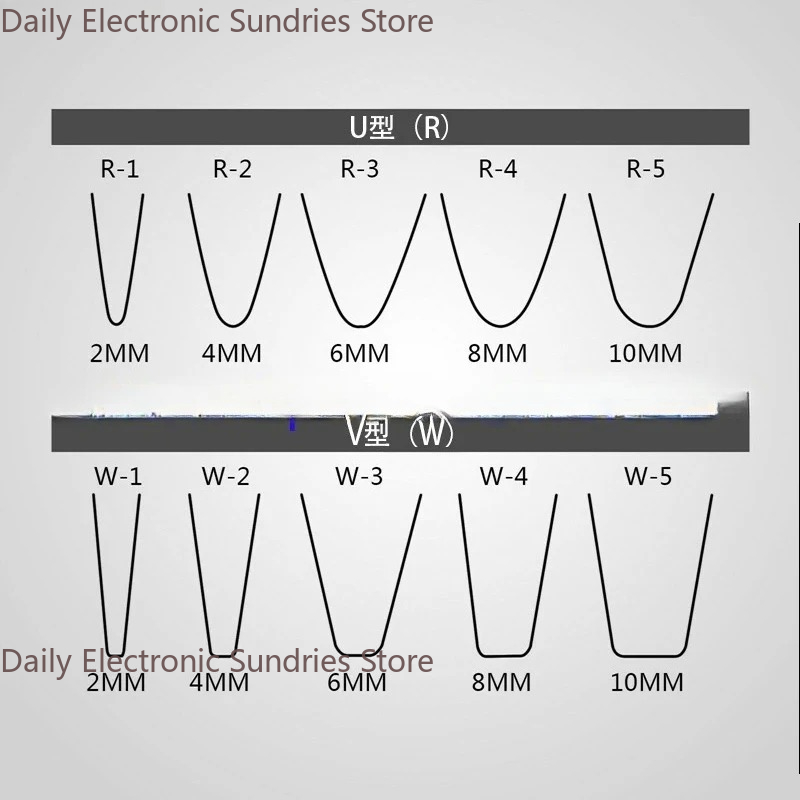 Daily Electronic Sundries Store

U型（R）

R-1 R-2 R-3 R-4 R-5

2MM 4MM 6MM 8MM 10MM

V型（W）

W-1 W-2 W-3 W-4 W-5

Daily Electronic Sundries Store

2MM 4MM 6MM 8MM 10MM